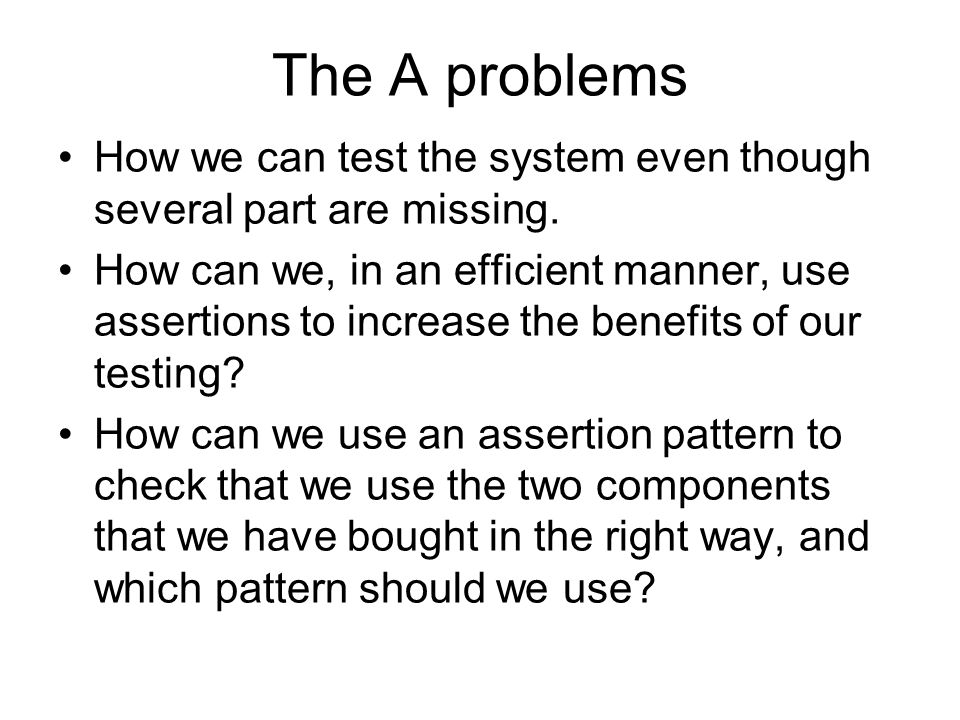 The A problems

• How we can test the system even though several part are missing.

• How can we, in an efficient manner, use assertions to increase the benefits of our testing?

• How can we use an assertion pattern to check that we use the two components that we have bought in the right way, and which pattern should we use?